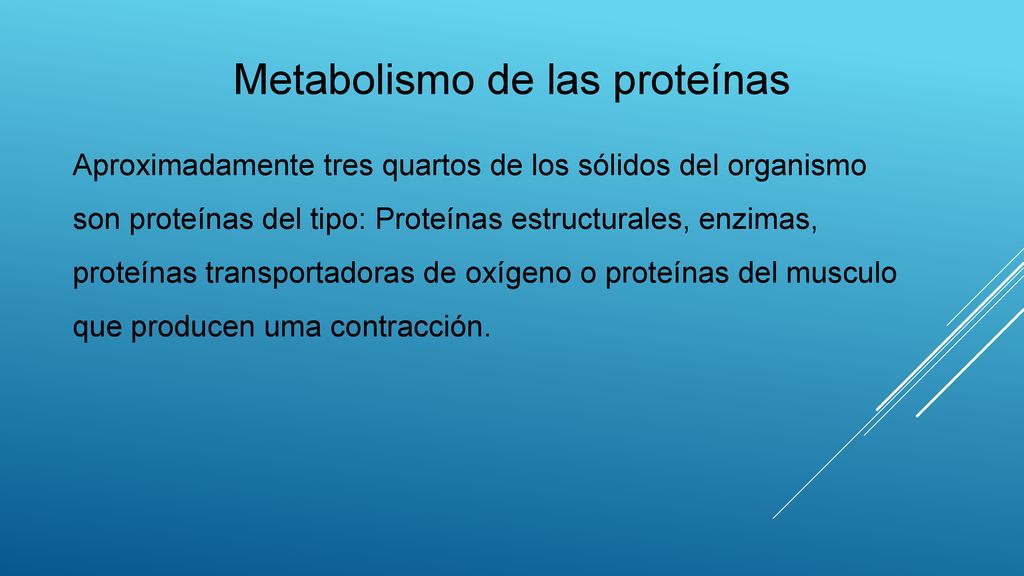 Metabolismo de las proteínas

Aproximadamente tres quartos de los sólidos del organismo son proteínas del tipo: Proteínas estructurales, enzimas, proteínas transportadoras de oxígeno o proteínas del musculo que producen uma contracción.